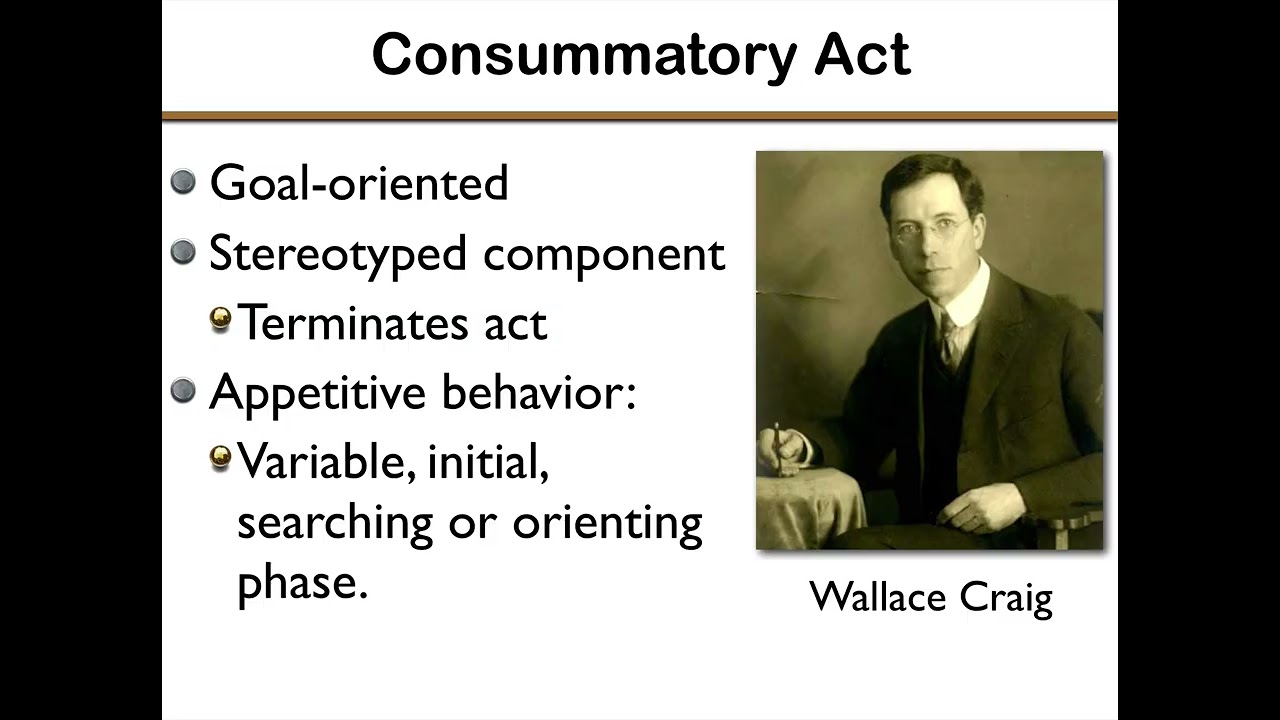 Consummatory Act

Goal-oriented

Stereotyped component

Terminates act

Appetitive behavior:

Variable, initial, searching or orienting phase.

Wallace Craig